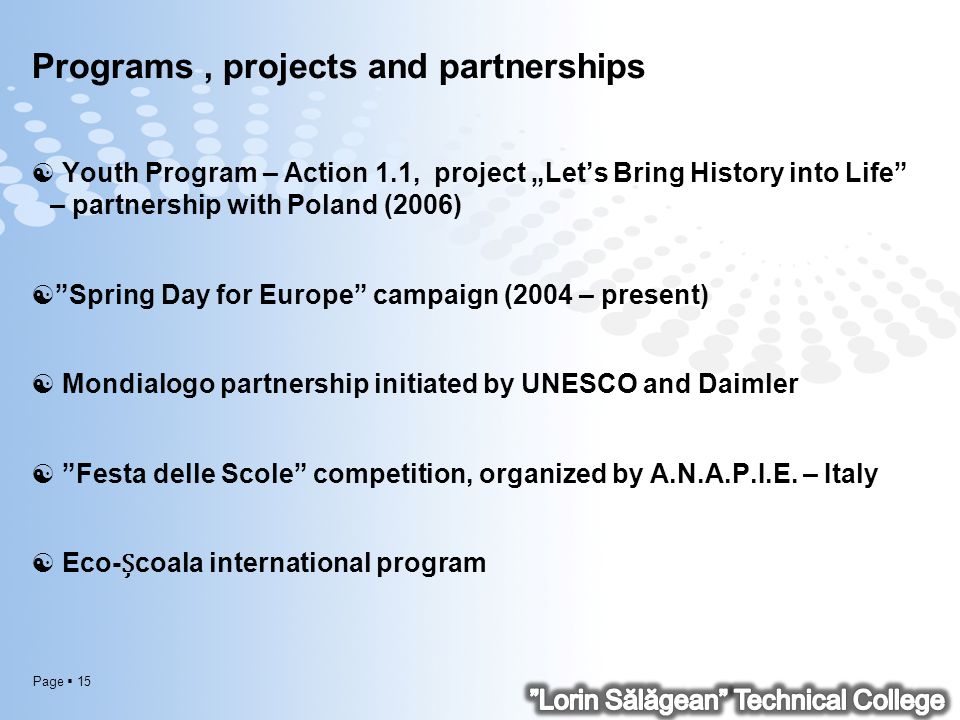 Programs , projects and partnerships

Youth Program – Action 1.1, project „Let’s Bring History into Life” – partnership with Poland (2006)

”Spring Day for Europe” campaign (2004 – present)

Mondialogo partnership initiated by UNESCO and Daimler

”Festa delle Scole” competition, organized by A.N.A.P.I.E. – Italy

Eco-Şcoala international program

Page ▪ 15

”Lorin Sălăgean” Technical College